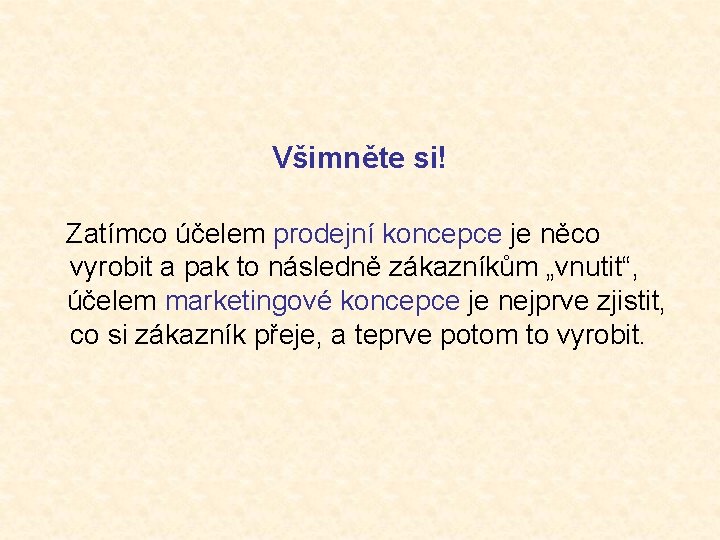 Všimněte si!

Zatímco účelem prodejní koncepce je něco vyrobit a pak to následně zákazníkům „vnutit“, účelem marketingové koncepce je nejprve zjistit, co si zákazník přeje, a teprve potom to vyrobit.